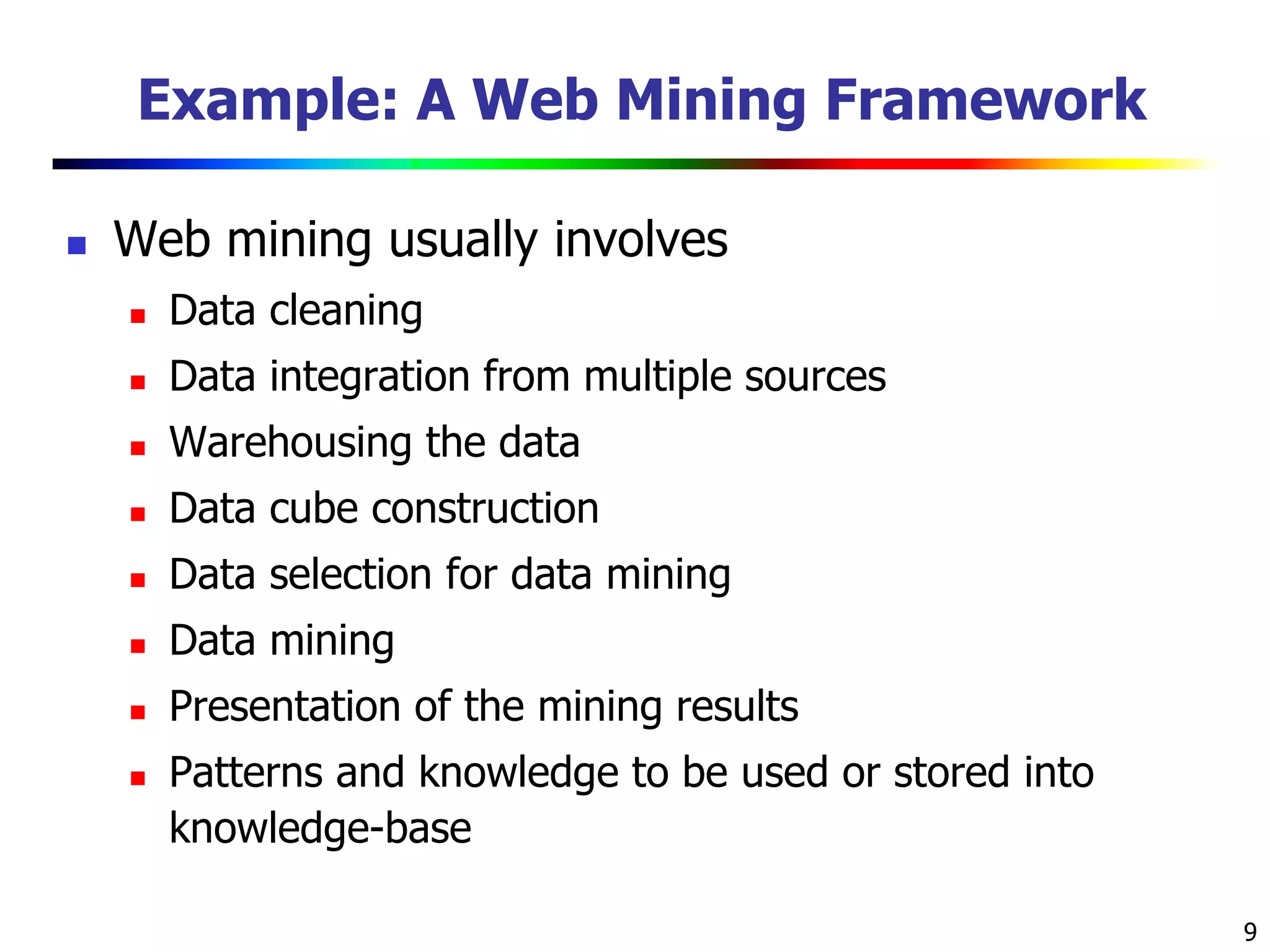 Example: A Web Mining Framework

- Web mining usually involves
  - Data cleaning
  - Data integration from multiple sources
  - Warehousing the data
  - Data cube construction
  - Data selection for data mining
  - Data mining
  - Presentation of the mining results
  - Patterns and knowledge to be used or stored into knowledge-base

9